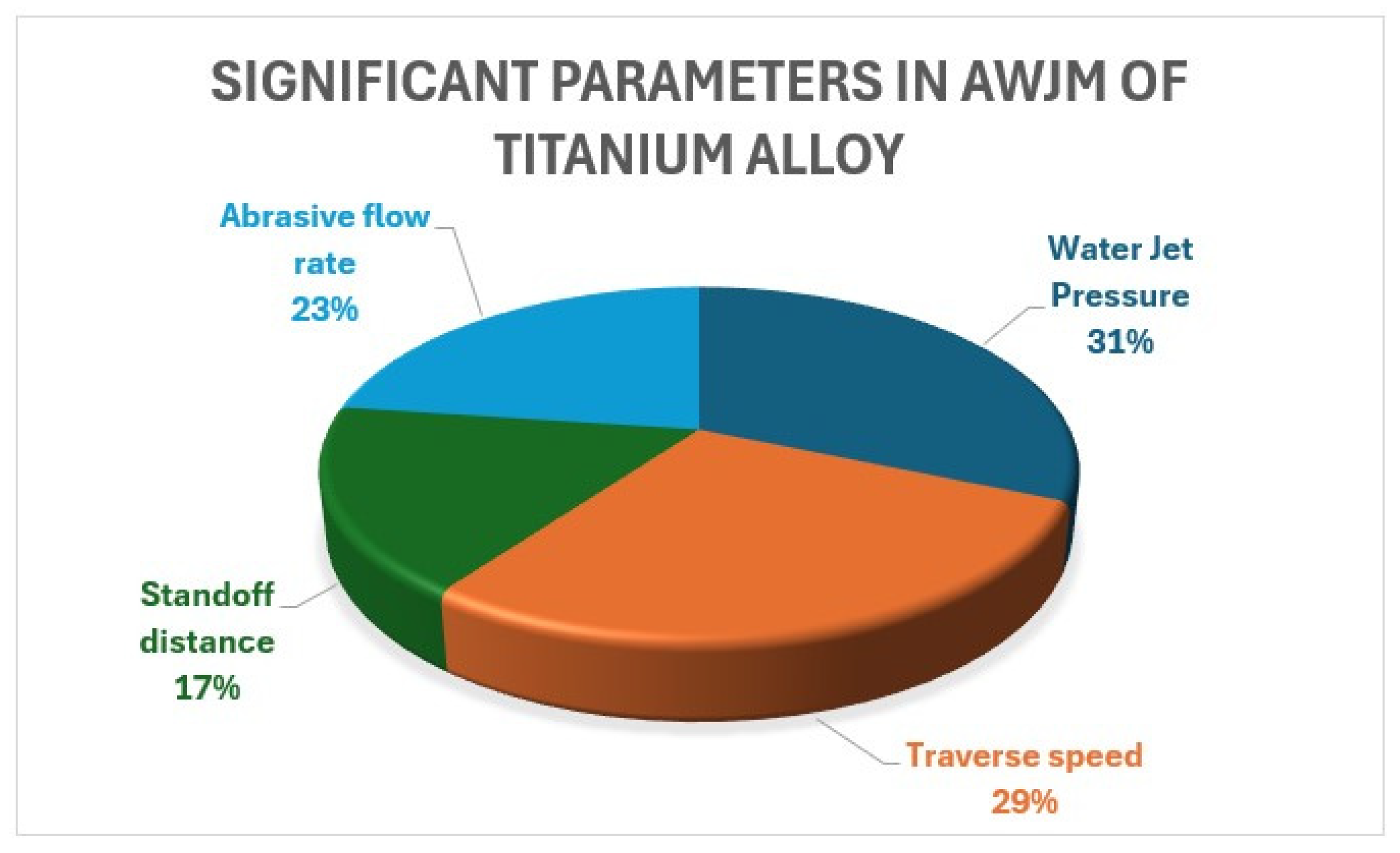 SIGNIFICANT PARAMETERS IN AWJM OF TITANIUM ALLOY

Abrasive flow rate 23%

Water Jet Pressure 31%

Standoff distance 17%

Traverse speed 29%